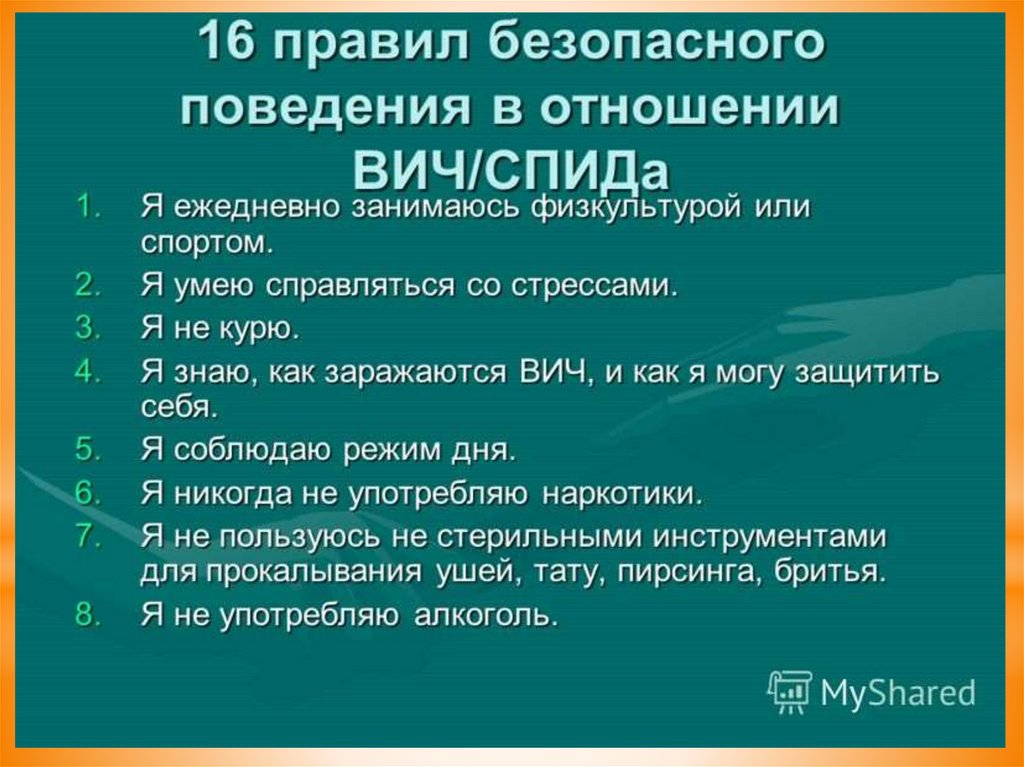 16 правил безопасного поведения в отношении ВИЧ/СПИДа

1. Я ежедневно занимаюсь физкультурой или спортом.
2. Я умею справляться со стрессами.
3. Я не курю.
4. Я знаю, как заражаются ВИЧ, и как я могу защитить себя.
5. Я соблюдаю режим дня.
6. Я никогда не употребляю наркотики.
7. Я не пользуюсь не стерильными инструментами для прокалывания ушей, тату, пирсинга, бритья.
8. Я не употребляю алкоголь.

MyShared